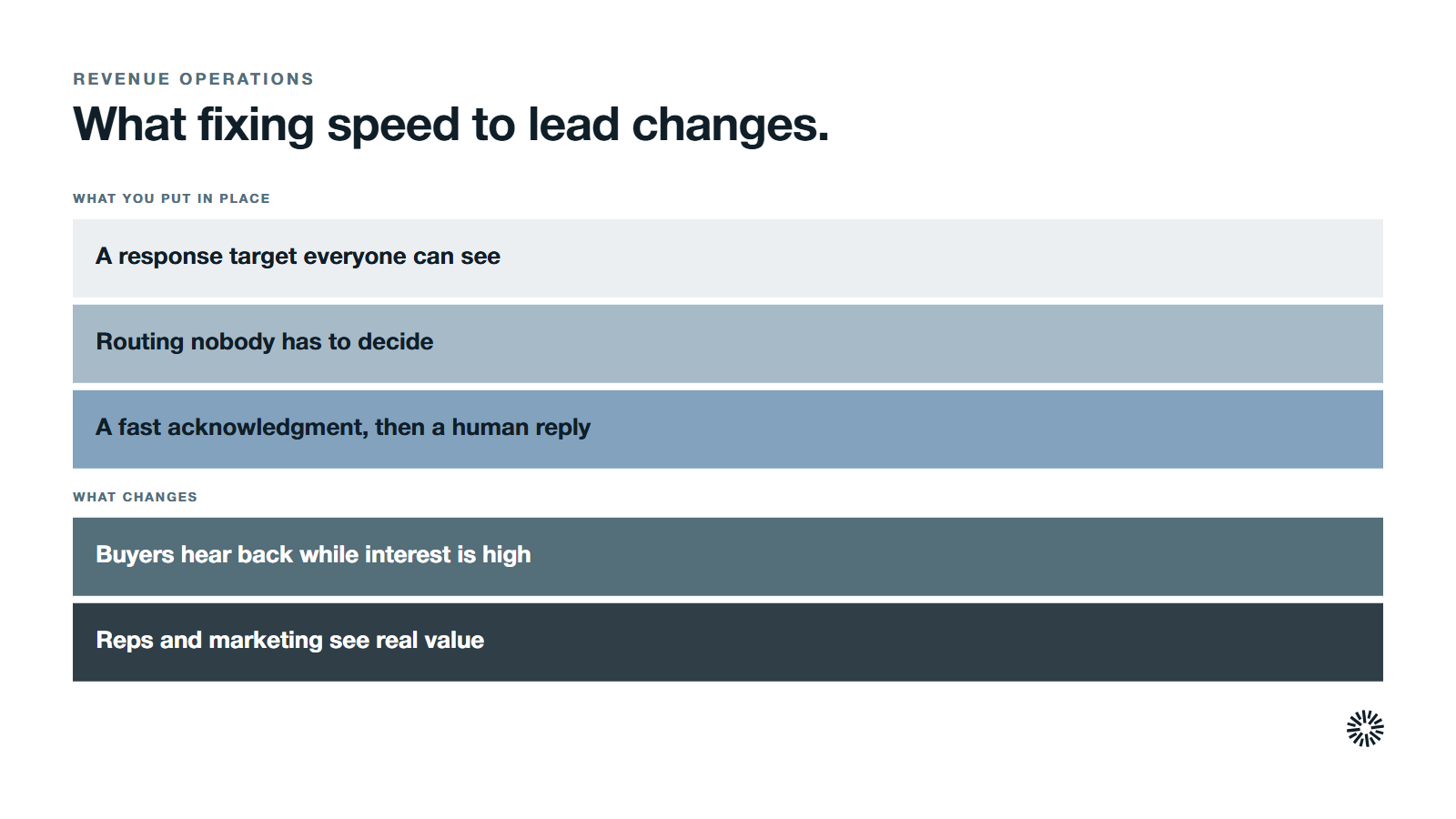 REVENUE OPERATIONS

What fixing speed to lead changes.

WHAT YOU PUT IN PLACE

A response target everyone can see

Routing nobody has to decide

A fast acknowledgment, then a human reply

WHAT CHANGES

Buyers hear back while interest is high

Reps and marketing see real value